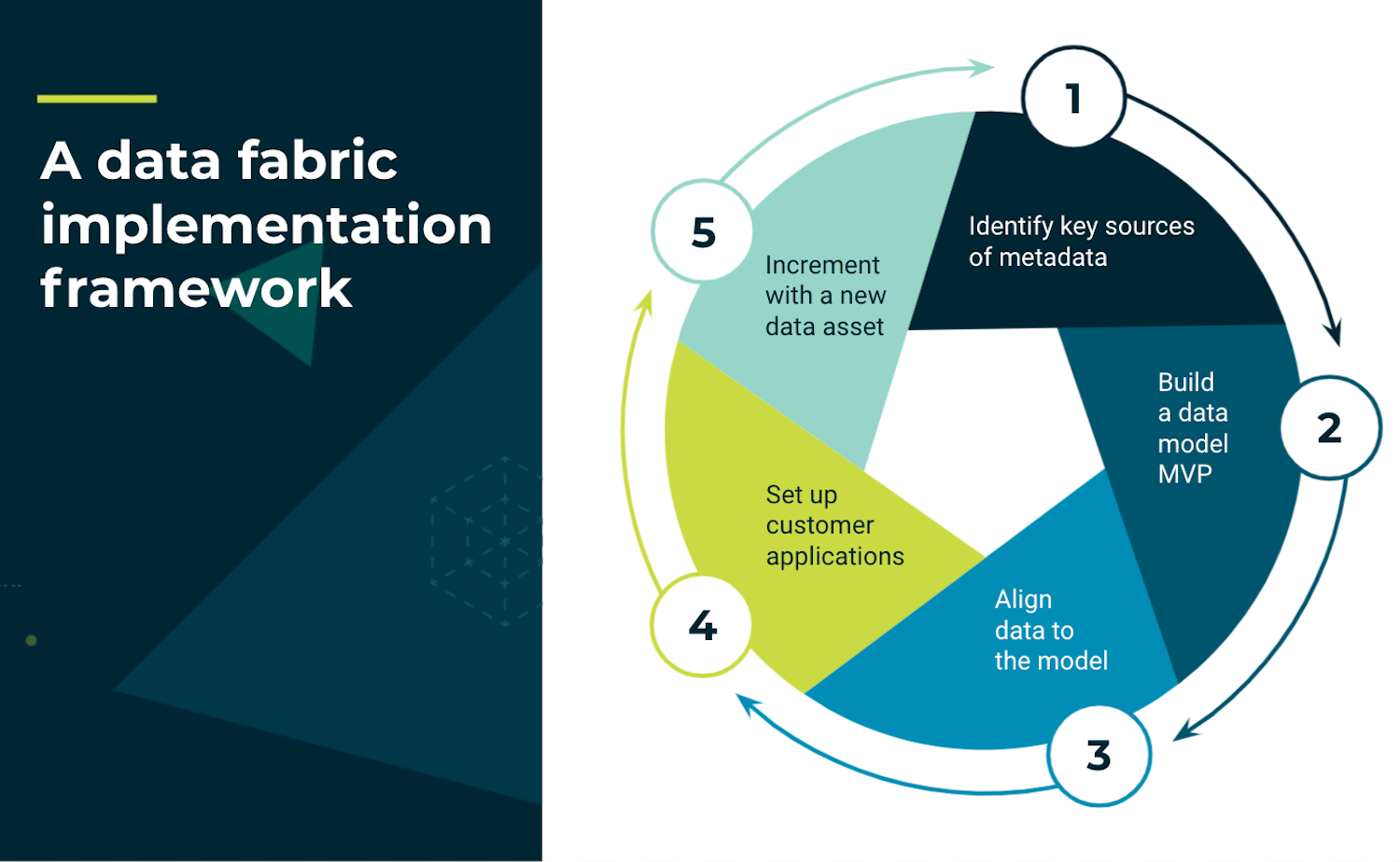 A data fabric implementation framework

1

Identify key sources of metadata

2

Build a data model MVP

3

Align data to the model

4

Set up customer applications

5

Increment with a new data asset